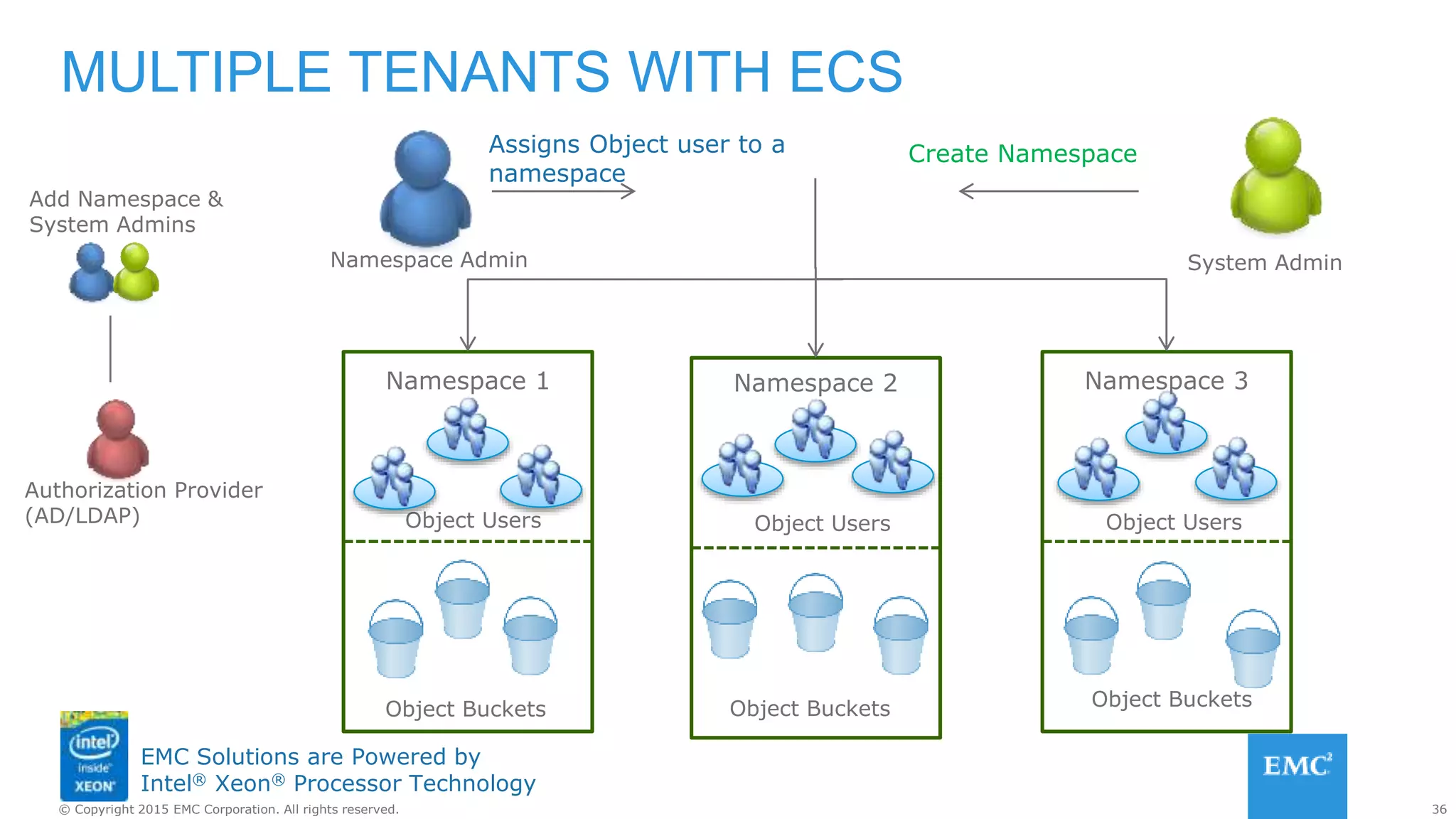 MULTIPLE TENANTS WITH ECS

Add Namespace & System Admins

Authorization Provider (AD/LDAP)

Namespace Admin

Assigns Object user to a namespace

Create Namespace

System Admin

Namespace 1

Object Users

Object Buckets

Namespace 2

Object Users

Object Buckets

Namespace 3

Object Users

Object Buckets

intel inside XEON

EMC Solutions are Powered by Intel® Xeon® Processor Technology

© Copyright 2015 EMC Corporation. All rights reserved.

EMC²

36